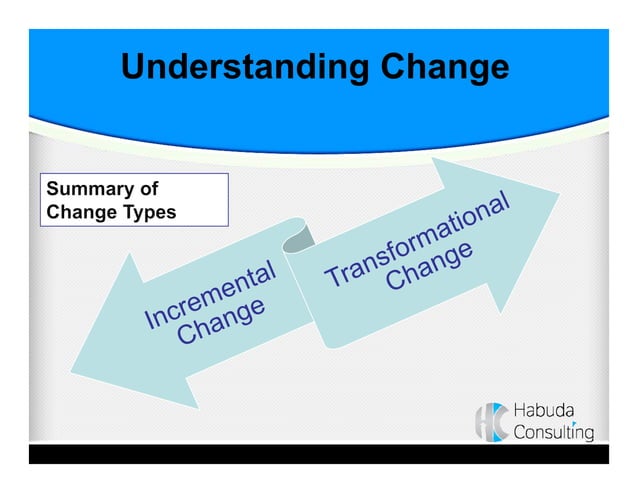 Understanding Change

Summary of Change Types

Incremental Change

Transformational Change

HC Habuda Consulting